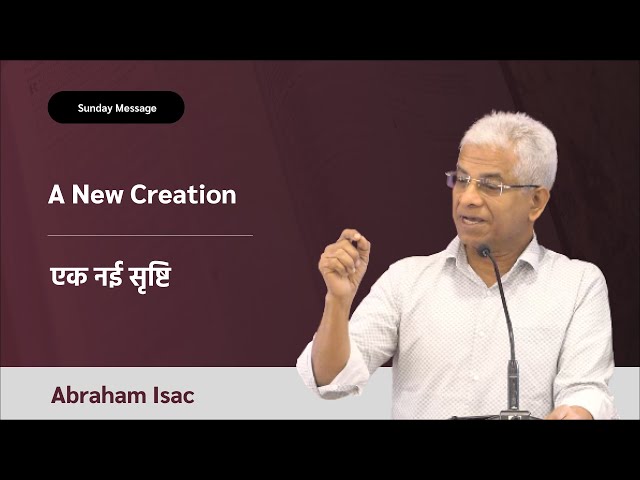 Sunday Message

A New Creation

एक नई सृष्टि

Abraham Isac